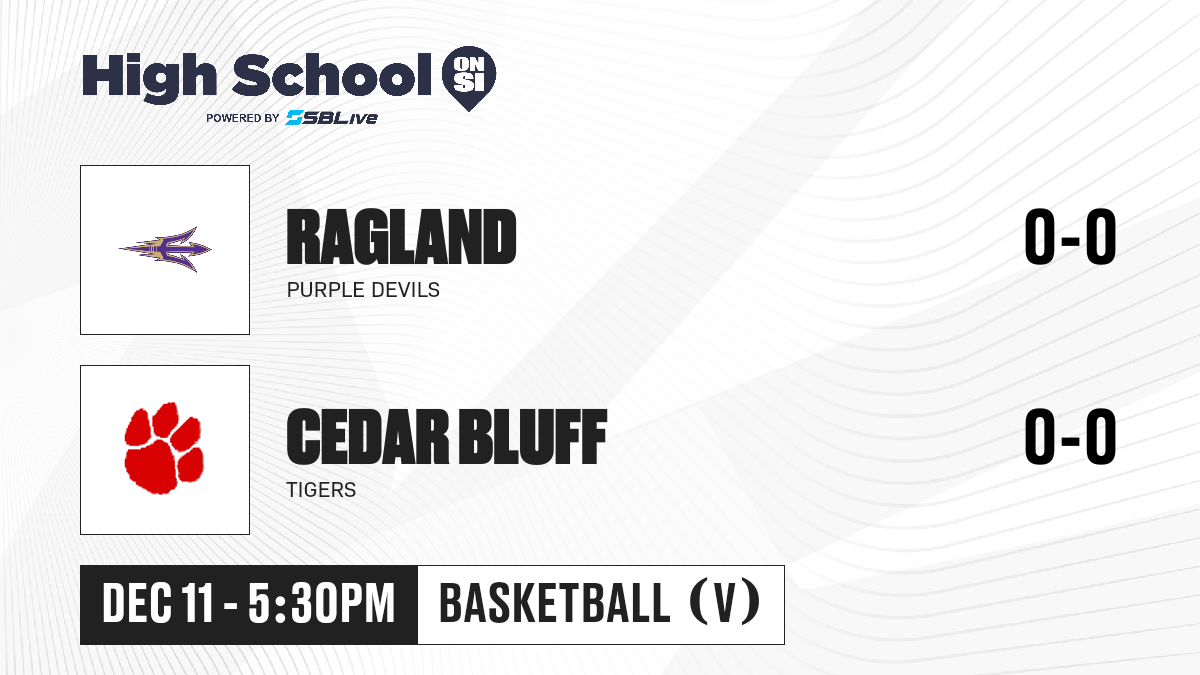 High School ON SI
POWERED BY SBLive

RAGLAND
PURPLE DEVILS
0-0

CEDAR BLUFF
TIGERS
0-0

DEC 11 - 5:30PM
BASKETBALL (V)